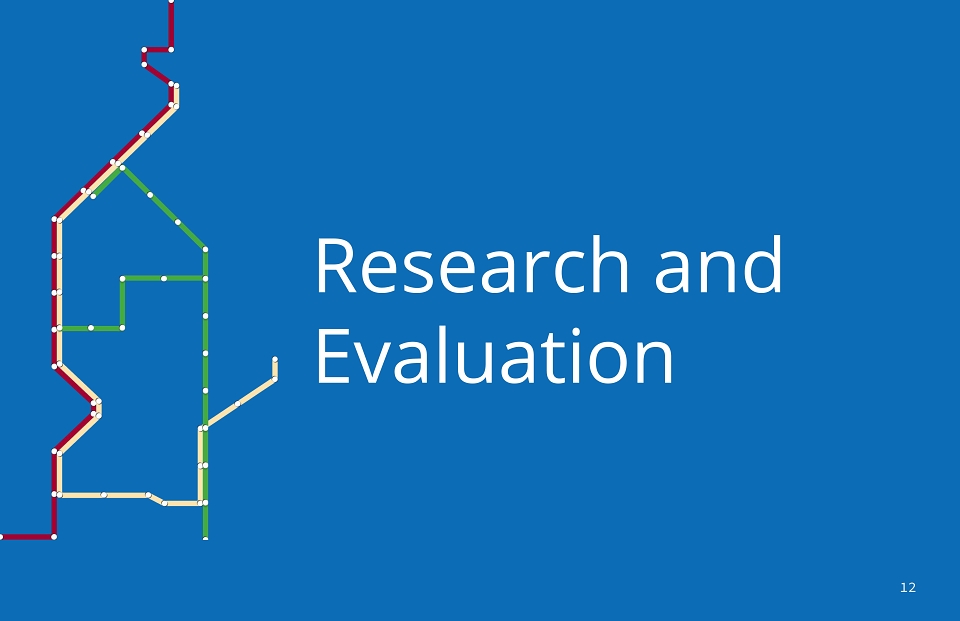 Research and Evaluation

12